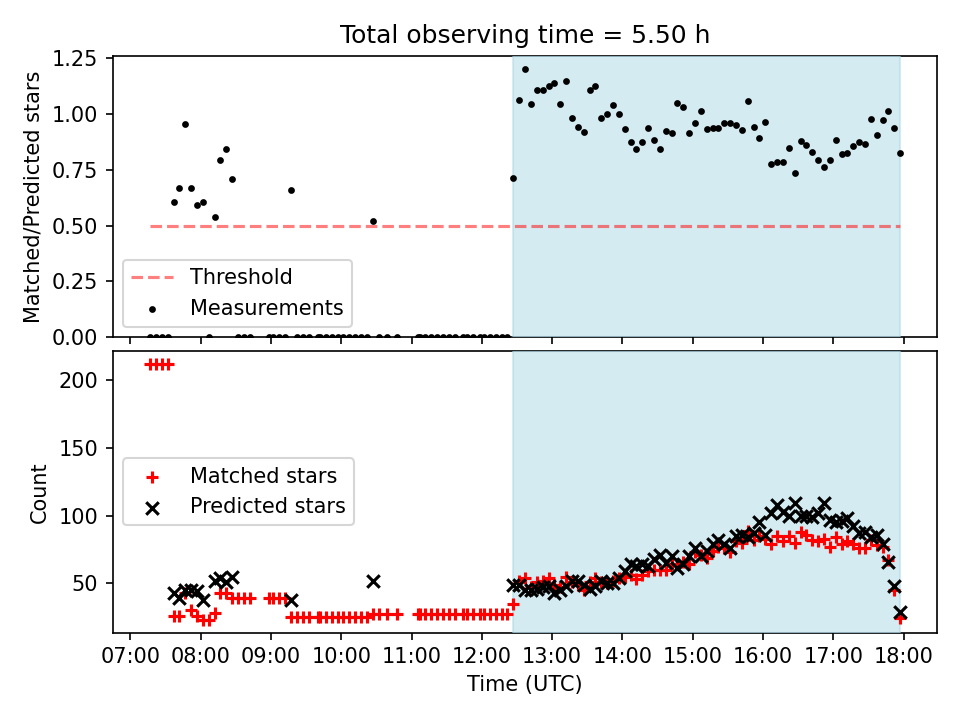 Total observing time = 5.50 h

Matched/Predicted stars

1.25
1.00
0.75
0.50
0.25
0.00

Threshold
Measurements

Count

200
150
100
50

Matched stars
Predicted stars

07:00 08:00 09:00 10:00 11:00 12:00 13:00 14:00 15:00 16:00 17:00 18:00

Time (UTC)